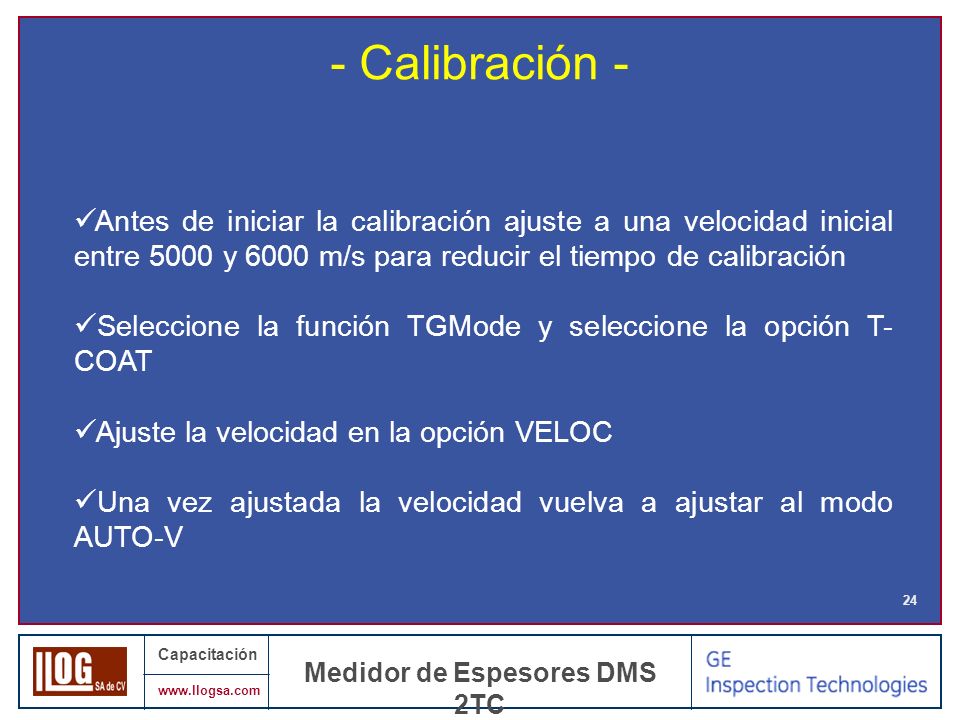 - Calibración -

✓Antes de iniciar la calibración ajuste a una velocidad inicial entre 5000 y 6000 m/s para reducir el tiempo de calibración

✓Seleccione la función TGMode y seleccione la opción T-COAT

✓Ajuste la velocidad en la opción VELOC

✓Una vez ajustada la velocidad vuelva a ajustar al modo AUTO-V

24

ILOG SA de CV

Capacitación

www.llogsa.com

Medidor de Espesores DMS 2TC

GE
Inspection Technologies